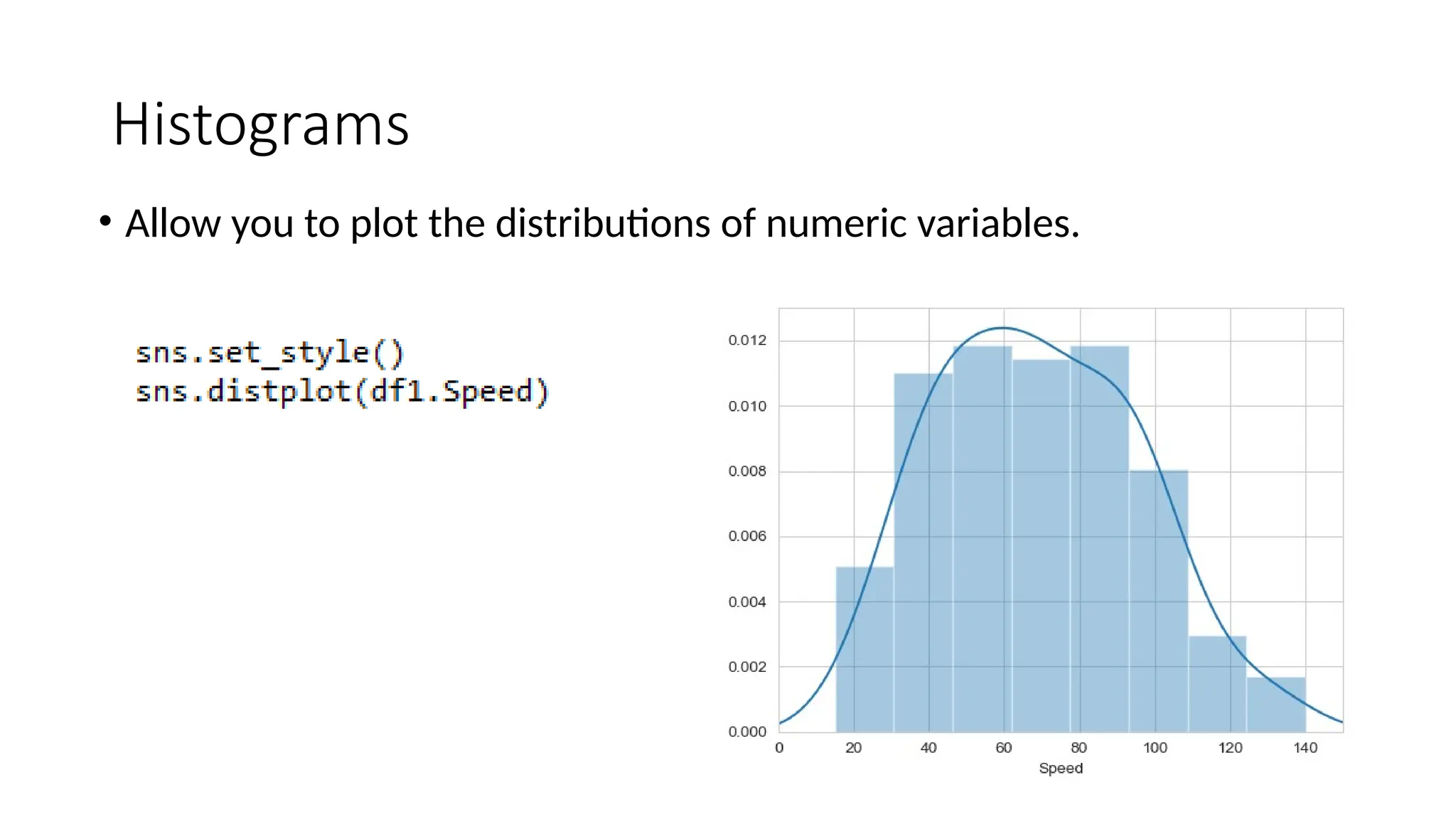 Histograms

• Allow you to plot the distributions of numeric variables.

sns.set_style()
sns.distplot(df1.Speed)

0.012
0.010
0.008
0.006
0.004
0.002
0.000
0 20 40 60 80 100 120 140
Speed